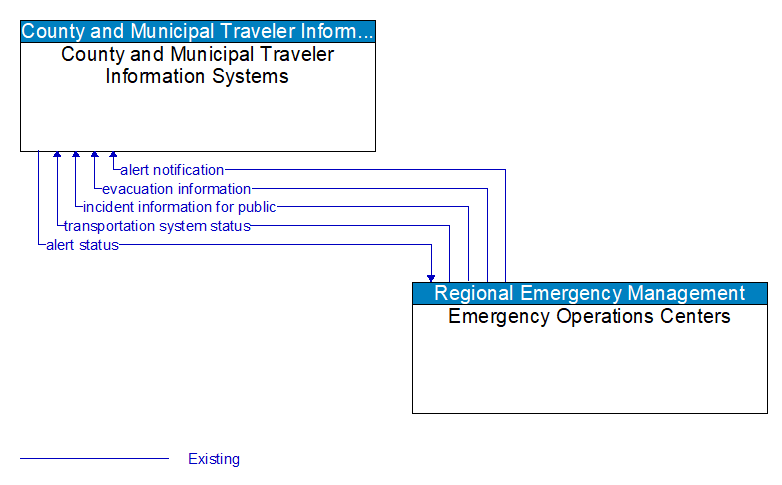 County and Municipal Traveler Inform...
County and Municipal Traveler Information Systems

alert notification
evacuation information
incident information for public
transportation system status
alert status

Regional Emergency Management
Emergency Operations Centers

Existing